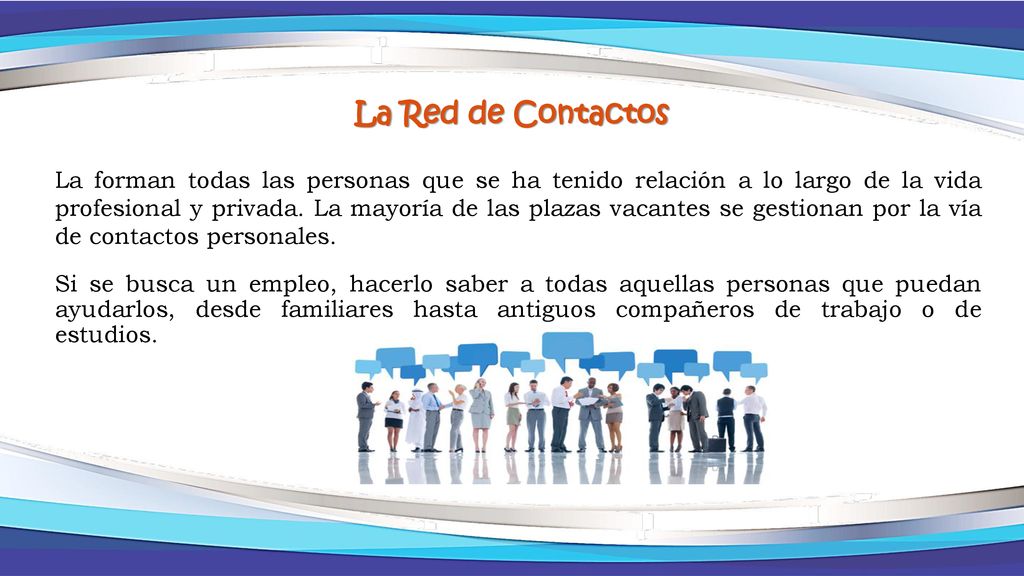 La Red de Contactos

La forman todas las personas que se ha tenido relación a lo largo de la vida profesional y privada. La mayoría de las plazas vacantes se gestionan por la vía de contactos personales.

Si se busca un empleo, hacerlo saber a todas aquellas personas que puedan ayudarlos, desde familiares hasta antiguos compañeros de trabajo o de estudios.